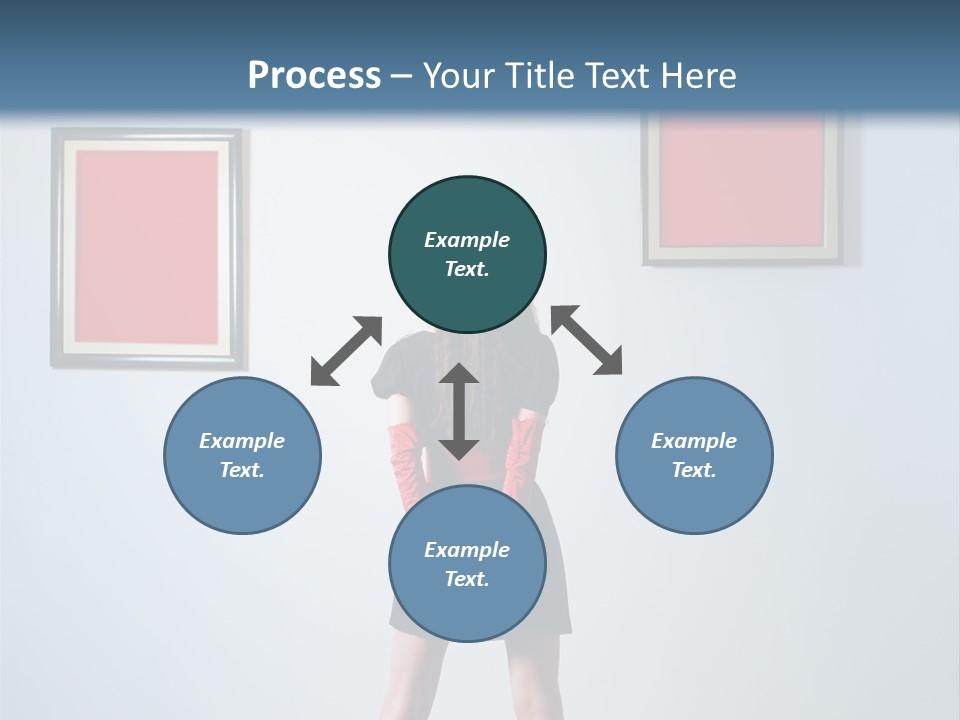 Process – Your Title Text Here

Example Text.

Example Text.

Example Text.

Example Text.